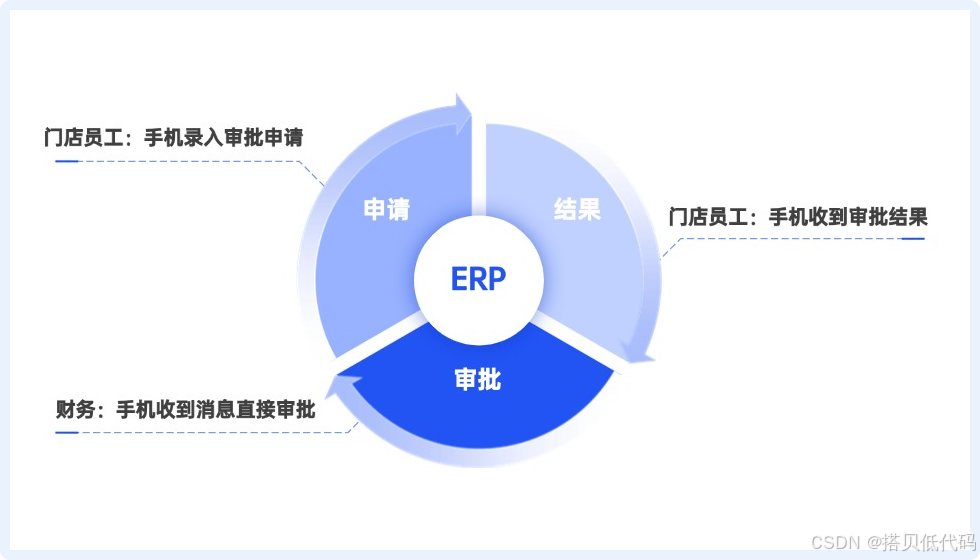 门店员工：手机录入审批申请

申请

结果

门店员工：手机收到审批结果

ERP

审批

财务：手机收到消息直接审批

CSDN @搭贝低代码